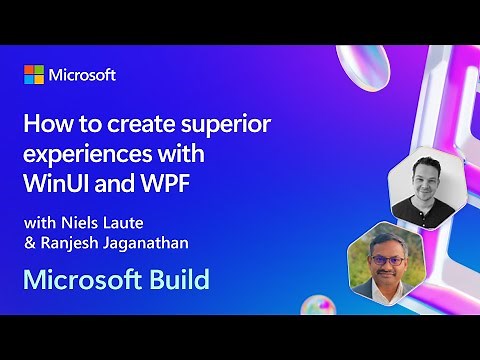 Microsoft

How to create superior experiences with WinUI and WPF

with Niels Laute
& Ranjesh Jaganathan

Microsoft Build